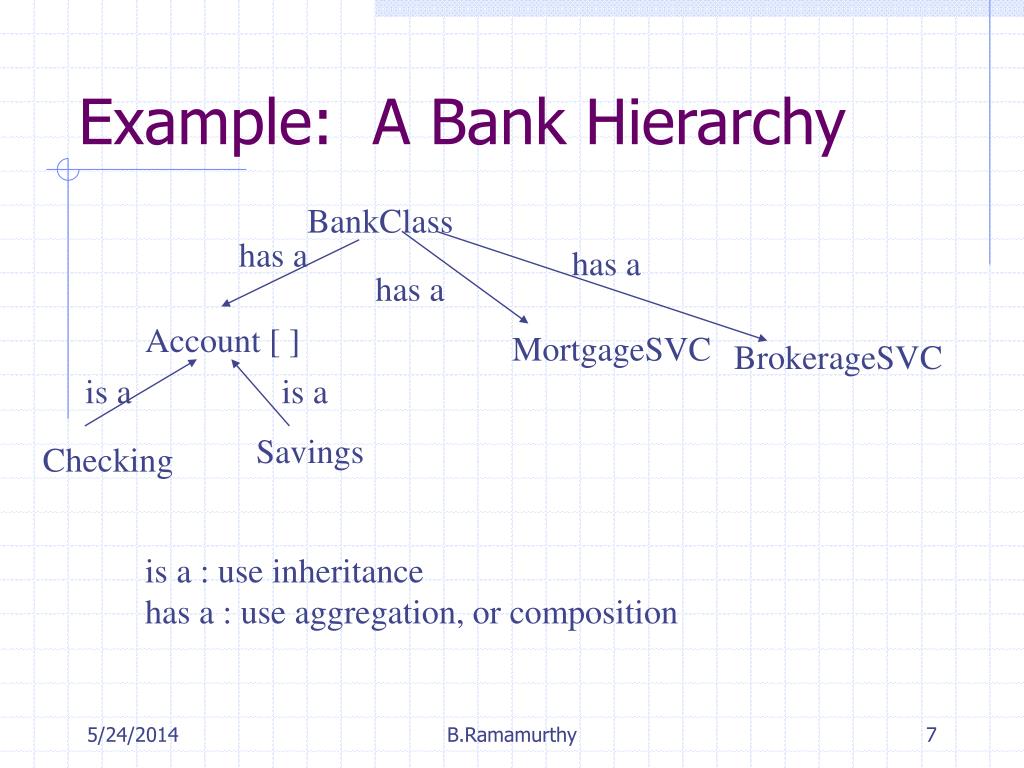 Example: A Bank Hierarchy

BankClass

has a

has a

has a

Account [ ]

MortgageSVC

BrokerageSVC

is a

is a

Checking

Savings

is a : use inheritance
has a : use aggregation, or composition

5/24/2014

B.Ramamurthy

7